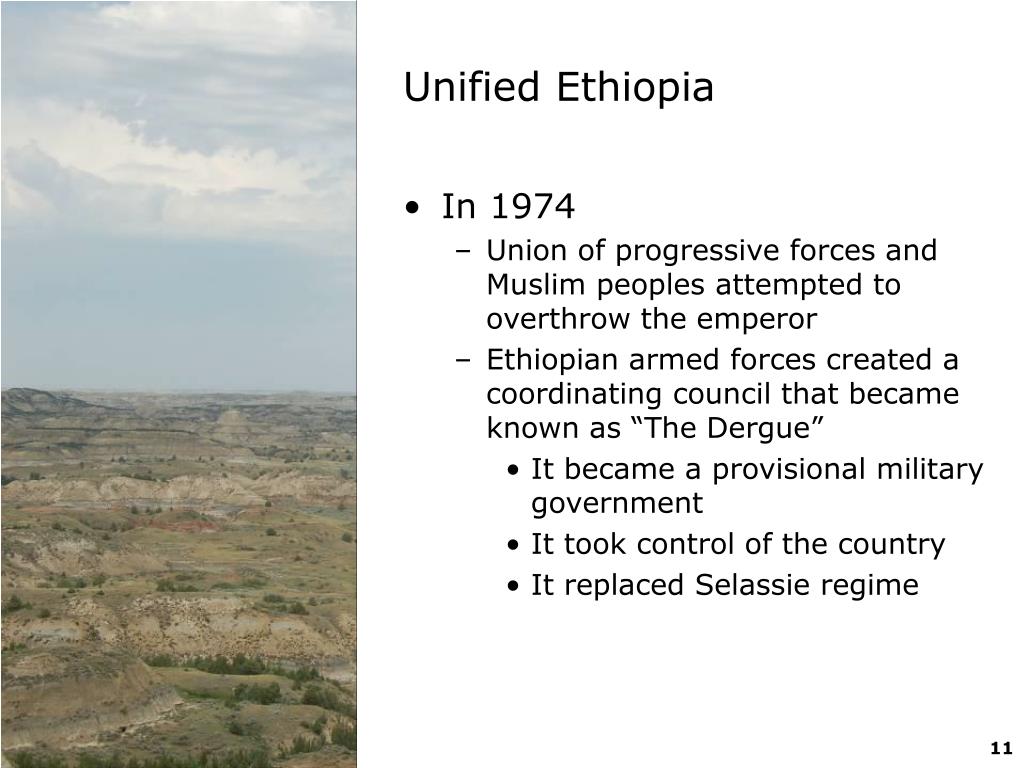 Unified Ethiopia

• In 1974
– Union of progressive forces and Muslim peoples attempted to overthrow the emperor
– Ethiopian armed forces created a coordinating council that became known as “The Dergue”
• It became a provisional military government
• It took control of the country
• It replaced Selassie regime

11